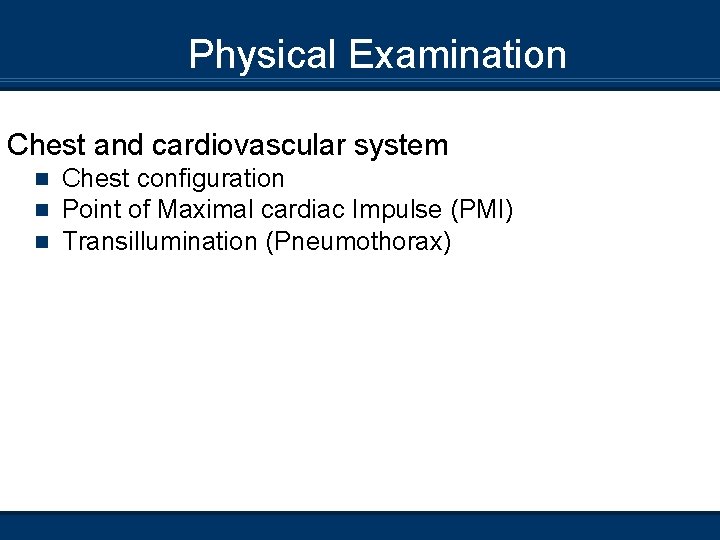 Physical Examination

Chest and cardiovascular system

- Chest configuration
- Point of Maximal cardiac Impulse (PMI)
- Transillumination (Pneumothorax)